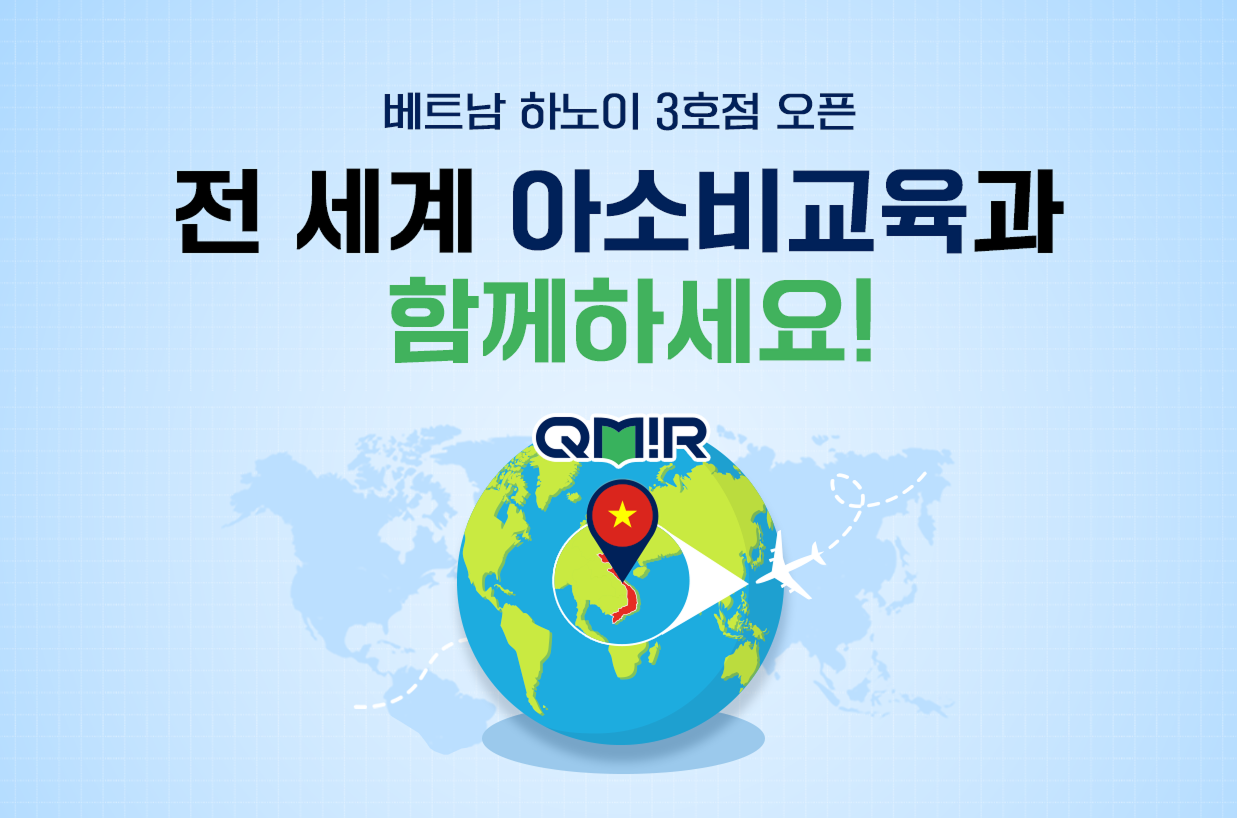 베트남 하노이 3호점 오픈

전 세계 아소비교육과 함께하세요!

QM!R